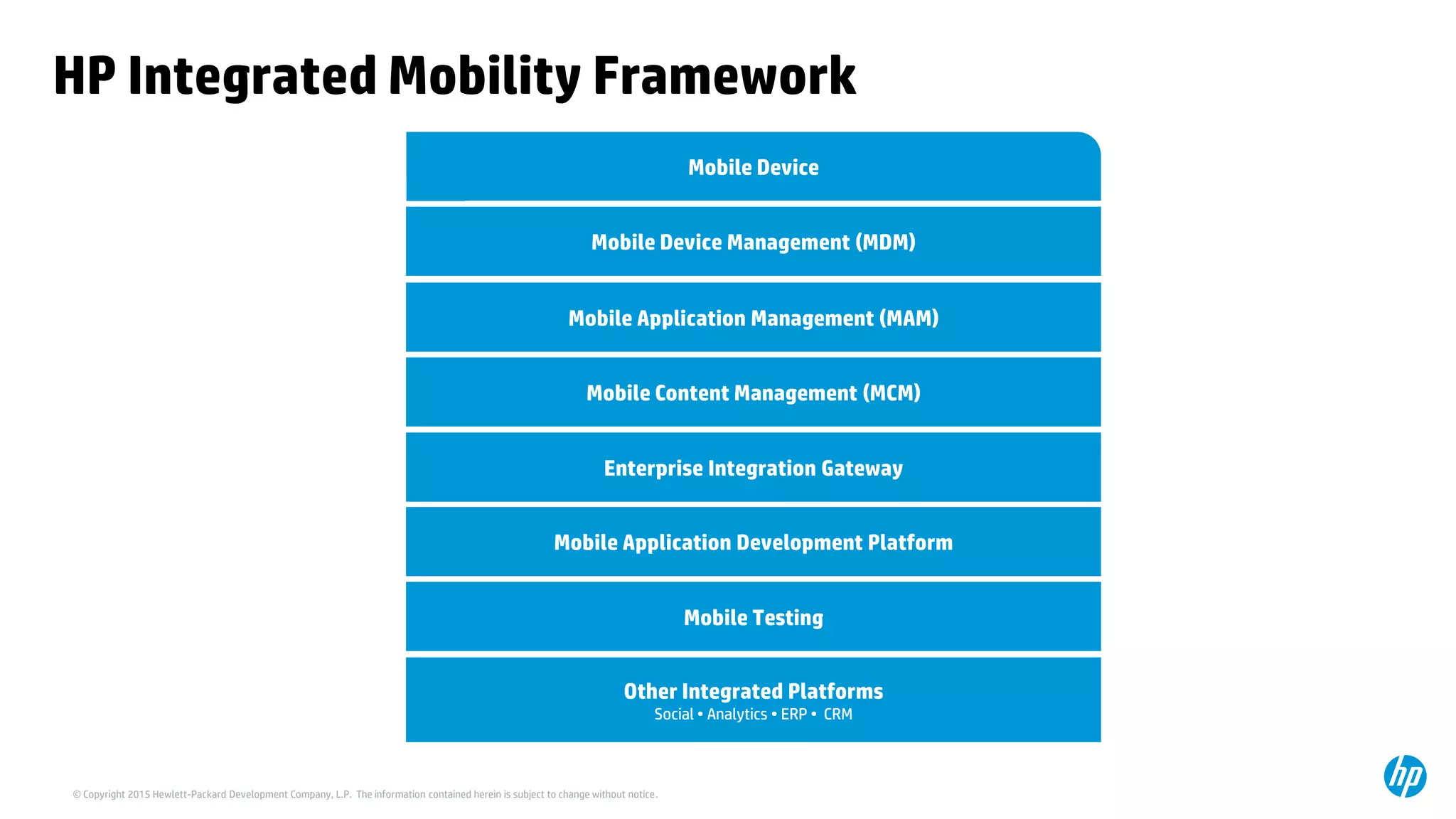 HP Integrated Mobility Framework

Mobile Device

Mobile Device Management (MDM)

Mobile Application Management (MAM)

Mobile Content Management (MCM)

Enterprise Integration Gateway

Mobile Application Development Platform

Mobile Testing

Other Integrated Platforms
Social • Analytics • ERP • CRM

© Copyright 2015 Hewlett-Packard Development Company, L.P. The information contained herein is subject to change without notice.

hp